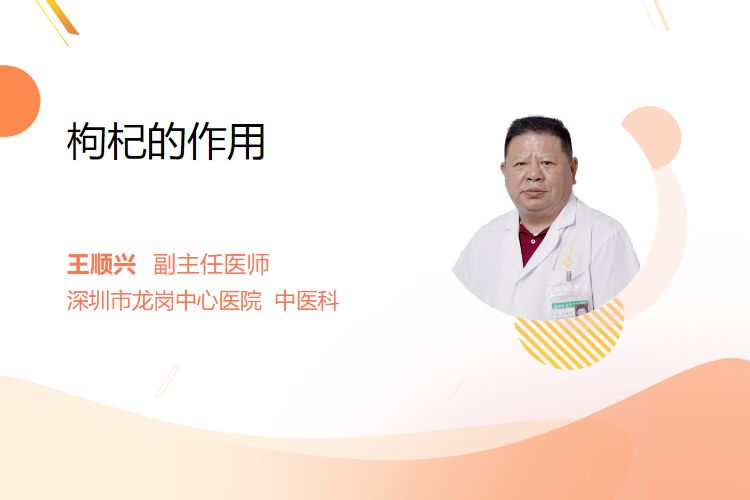 枸杞的作用

王顺兴 副主任医师
深圳市龙岗中心医院 中医科